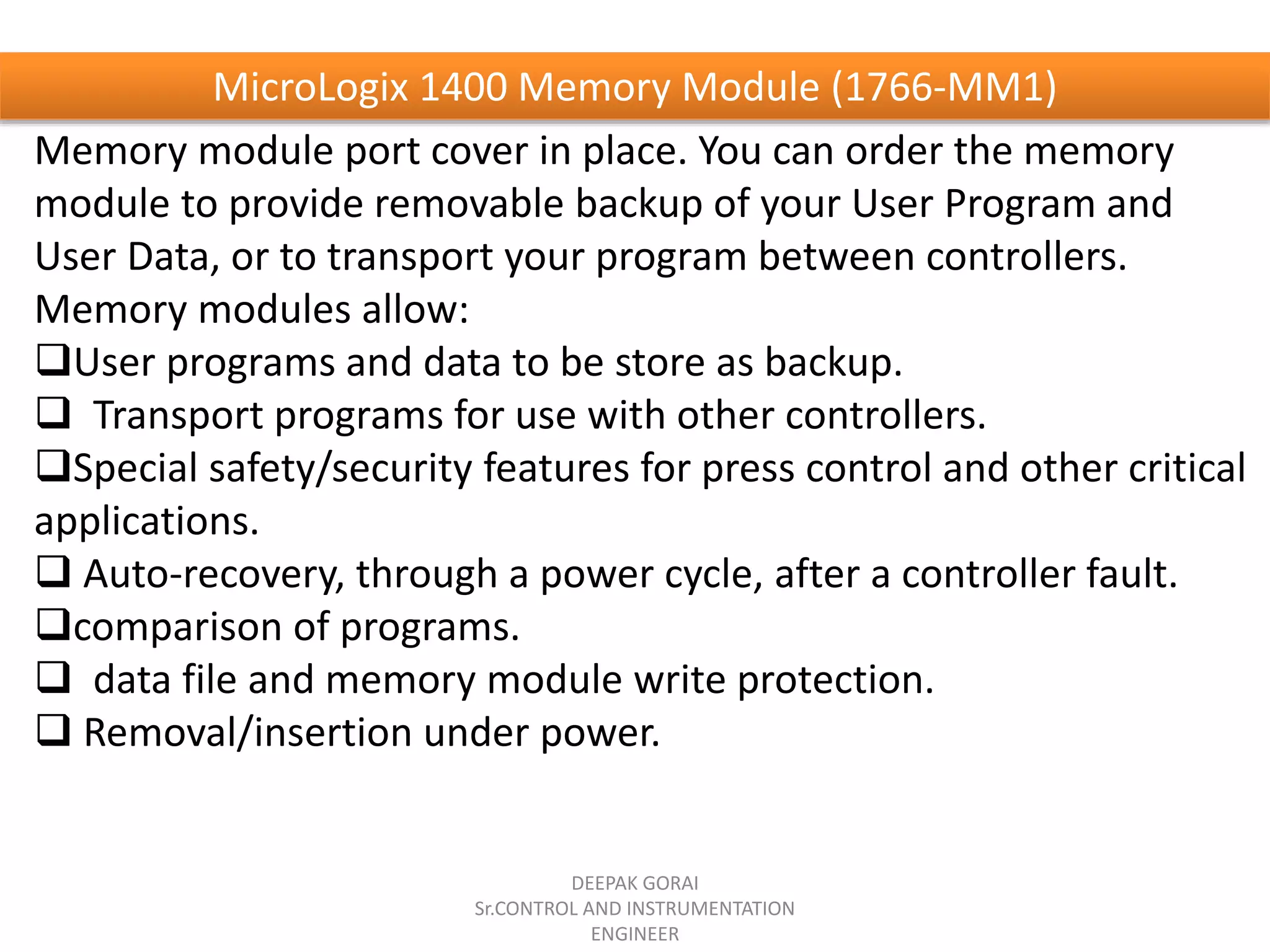 MicroLogix 1400 Memory Module (1766-MM1)

Memory module port cover in place. You can order the memory module to provide removable backup of your User Program and User Data, or to transport your program between controllers.
Memory modules allow:
❑User programs and data to be store as backup.
❑ Transport programs for use with other controllers.
❑Special safety/security features for press control and other critical applications.
❑ Auto-recovery, through a power cycle, after a controller fault.
❑comparison of programs.
❑ data file and memory module write protection.
❑ Removal/insertion under power.

DEEPAK GORAI
Sr.CONTROL AND INSTRUMENTATION ENGINEER